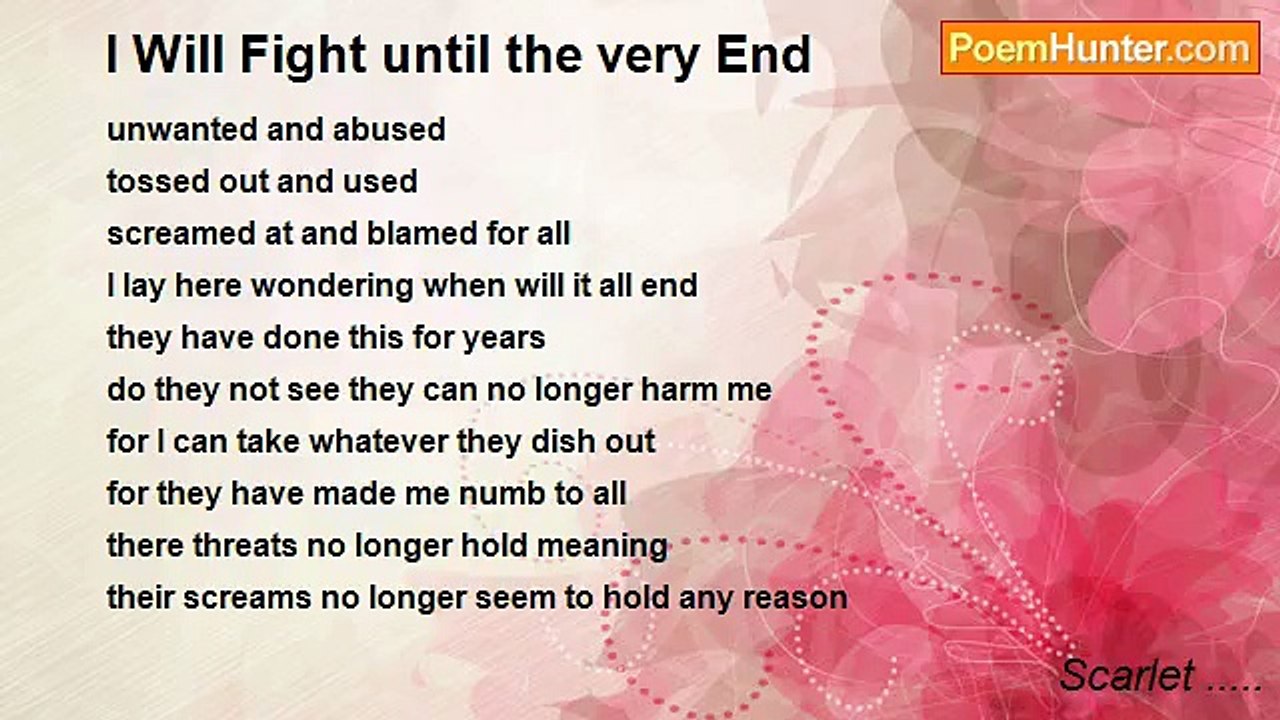 I Will Fight until the very End

PoemHunter.com

unwanted and abused
tossed out and used
screamed at and blamed for all
I lay here wondering when will it all end
they have done this for years
do they not see they can no longer harm me
for I can take whatever they dish out
for they have made me numb to all
there threats no longer hold meaning
their screams no longer seem to hold any reason

Scarlet .....